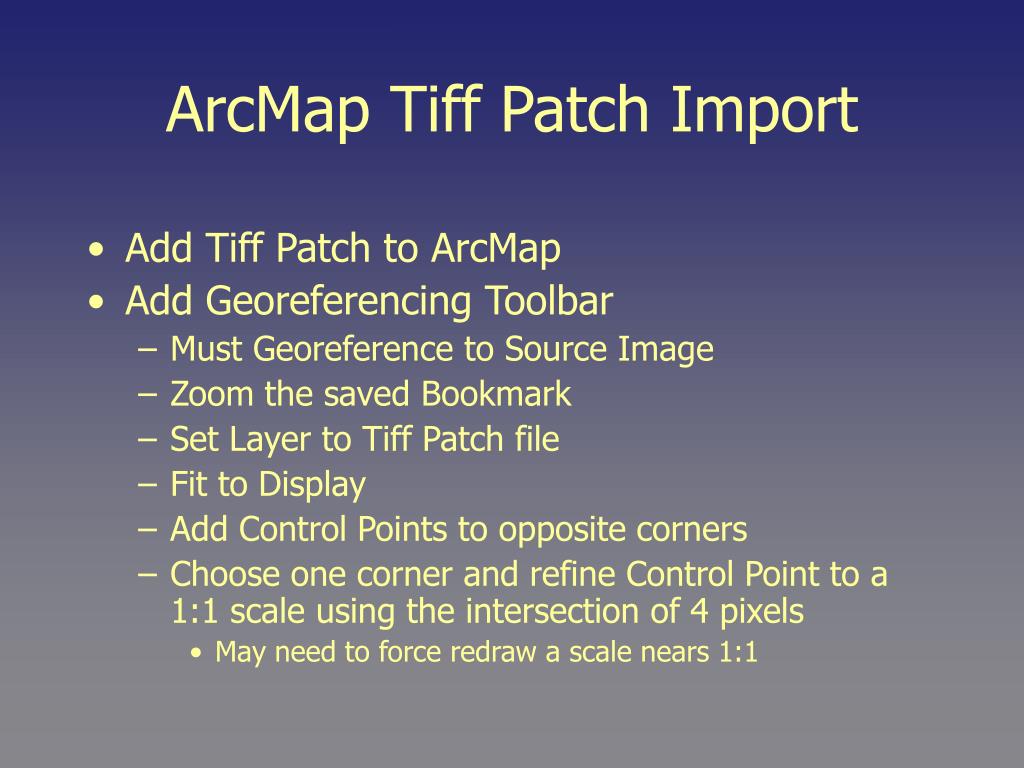 ArcMap Tiff Patch Import

• Add Tiff Patch to ArcMap
• Add Georeferencing Toolbar
  – Must Georeference to Source Image
  – Zoom the saved Bookmark
  – Set Layer to Tiff Patch file
  – Fit to Display
  – Add Control Points to opposite corners
  – Choose one corner and refine Control Point to a 1:1 scale using the intersection of 4 pixels
    • May need to force redraw a scale nears 1:1